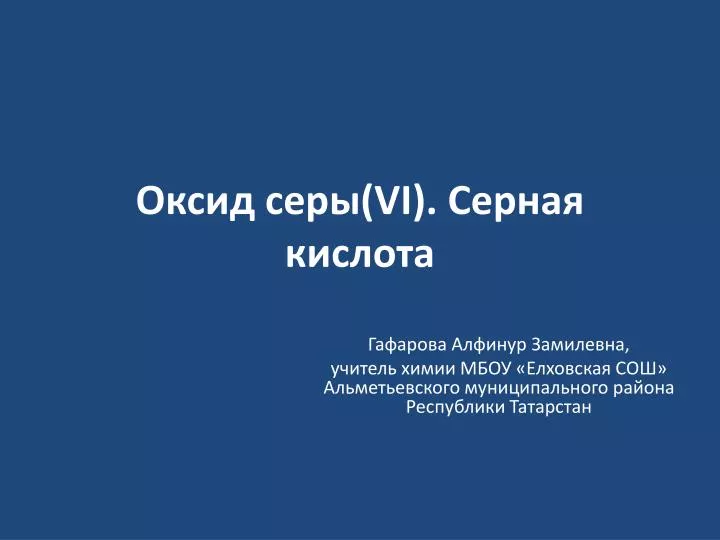 Оксид серы(VI). Серная кислота

Гафарова Алфинур Замилевна, учитель химии МБОУ «Елховская СОШ» Альметьевского муниципального района Республики Татарстан